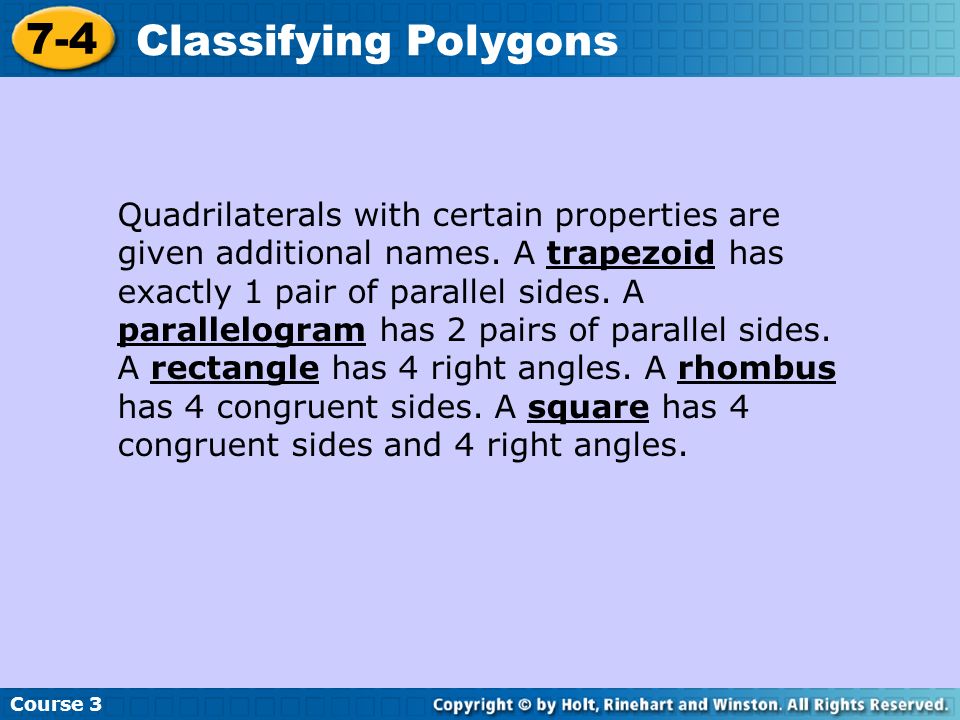 7-4 Classifying Polygons

Quadrilaterals with certain properties are given additional names. A trapezoid has exactly 1 pair of parallel sides. A parallelogram has 2 pairs of parallel sides. A rectangle has 4 right angles. A rhombus has 4 congruent sides. A square has 4 congruent sides and 4 right angles.

Course 3

Copyright © by Holt, Rinehart and Winston. All Rights Reserved.